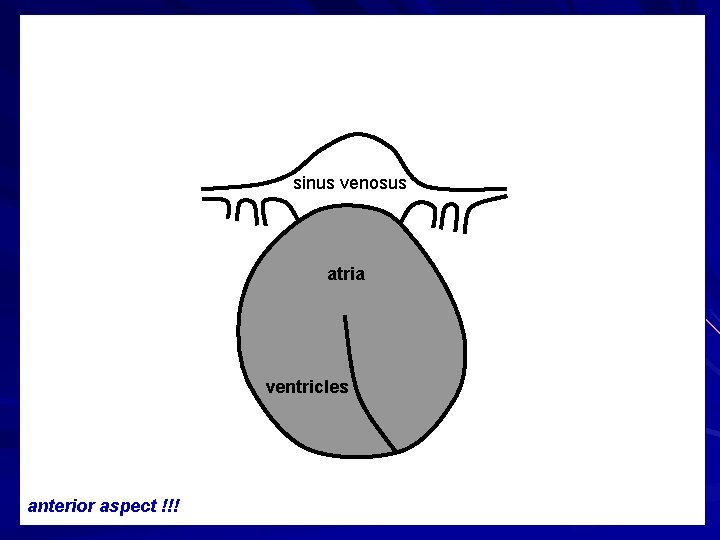 sinus venosus

atria

ventricles

anterior aspect !!!